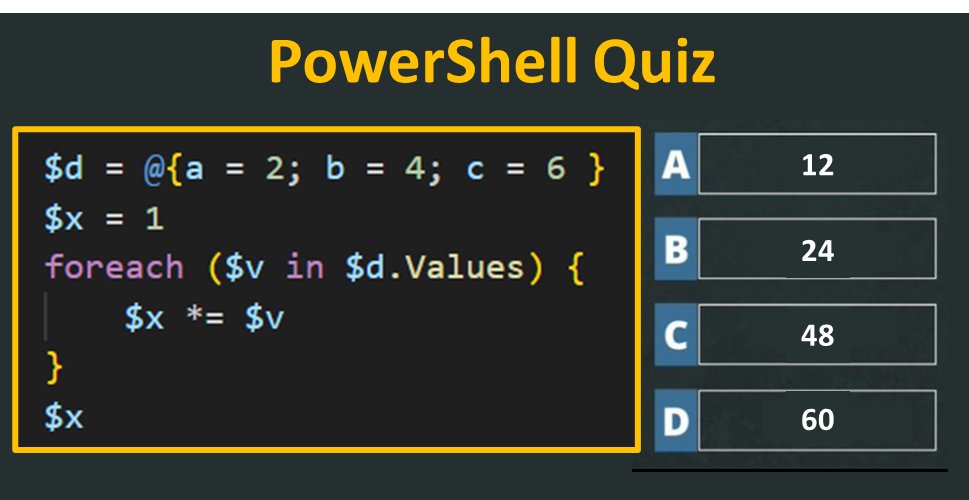 PowerShell Quiz

$d = @{a = 2; b = 4; c = 6 }
$x = 1
foreach ($v in $d.Values) {
    $x *= $v
}
$x

A 12
B 24
C 48
D 60